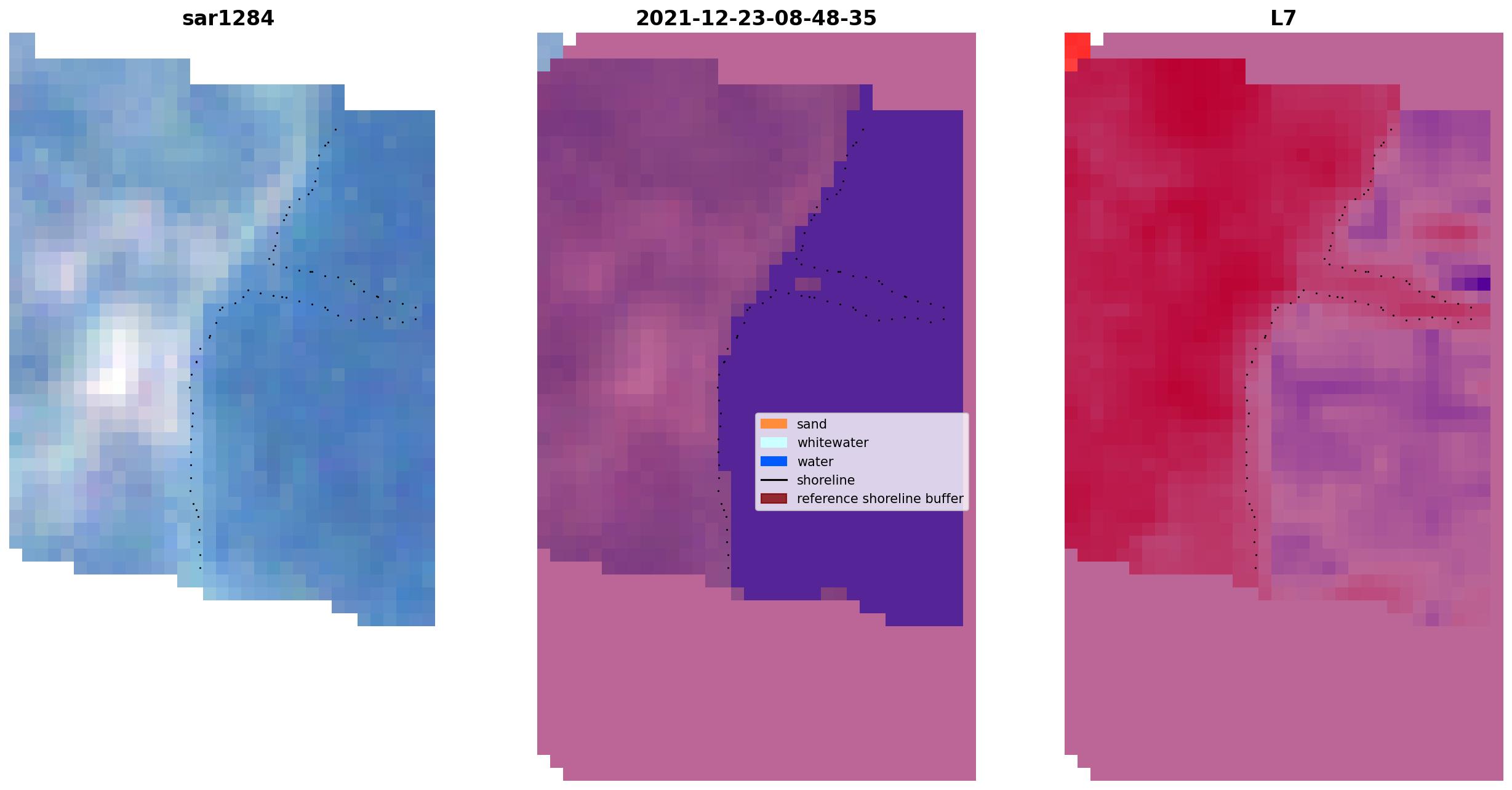 sar1284

2021-12-23-08-48-35

L7

sand
whitewater
water
shoreline
reference shoreline buffer